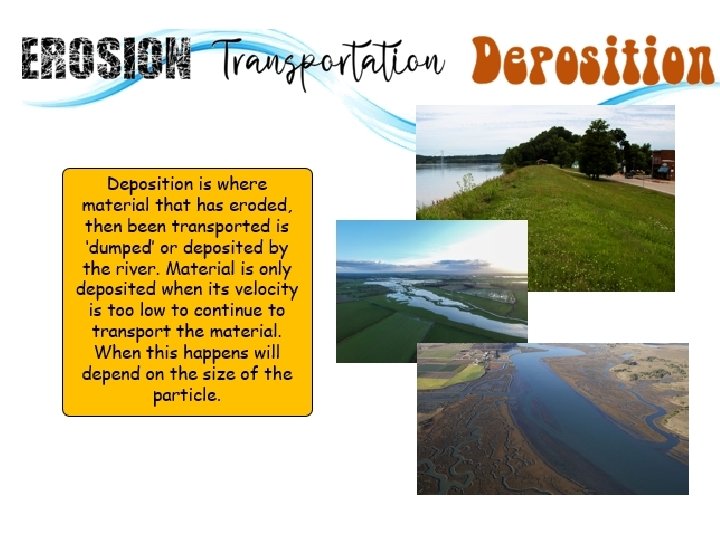 EROSION Transportation Deposition

Deposition is where material that has eroded, then been transported is 'dumped' or deposited by the river. Material is only deposited when its velocity is too low to continue to transport the material. When this happens will depend on the size of the particle.